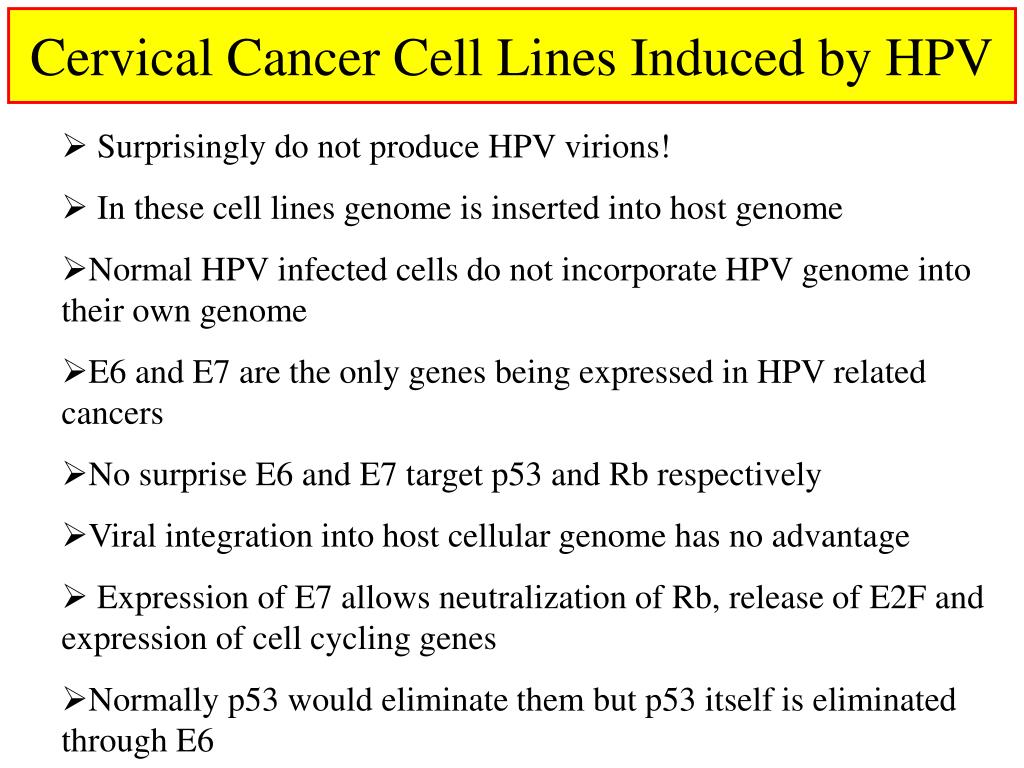 Cervical Cancer Cell Lines Induced by HPV

➢ Surprisingly do not produce HPV virions!

➢ In these cell lines genome is inserted into host genome

➢Normal HPV infected cells do not incorporate HPV genome into their own genome

➢E6 and E7 are the only genes being expressed in HPV related cancers

➢No surprise E6 and E7 target p53 and Rb respectively

➢Viral integration into host cellular genome has no advantage

➢ Expression of E7 allows neutralization of Rb, release of E2F and expression of cell cycling genes

➢Normally p53 would eliminate them but p53 itself is eliminated through E6